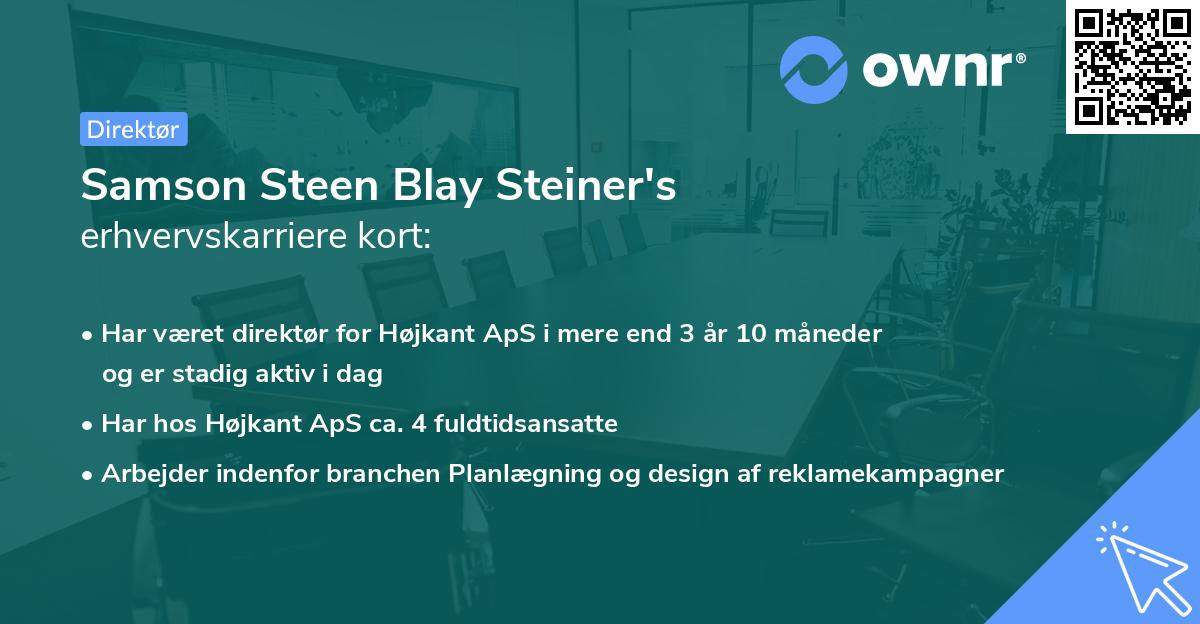 ownr®

Direktør

Samson Steen Blay Steiner's
erhvervskarriere kort:

• Har været direktør for Højkant ApS i mere end 3 år 10 måneder og er stadig aktiv i dag

• Har hos Højkant ApS ca. 4 fuldtidsansatte

• Arbejder indenfor branchen Planlægning og design af reklamekampagner